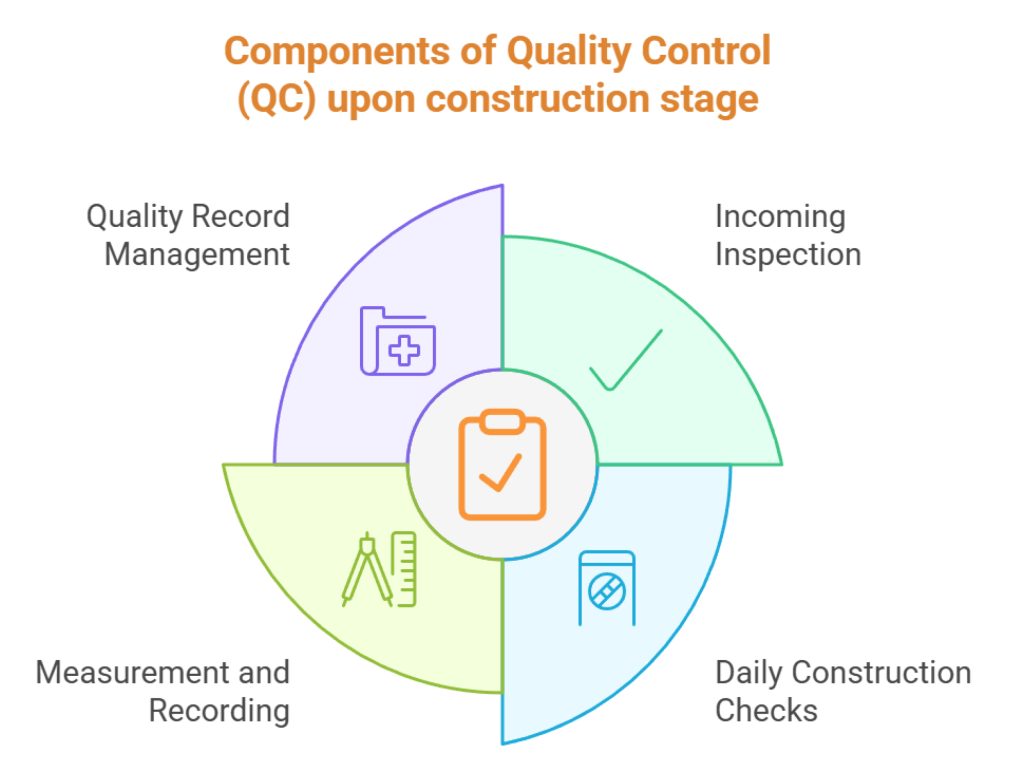 Components of Quality Control (QC) upon construction stage

Quality Record Management

Incoming Inspection

Measurement and Recording

Daily Construction Checks